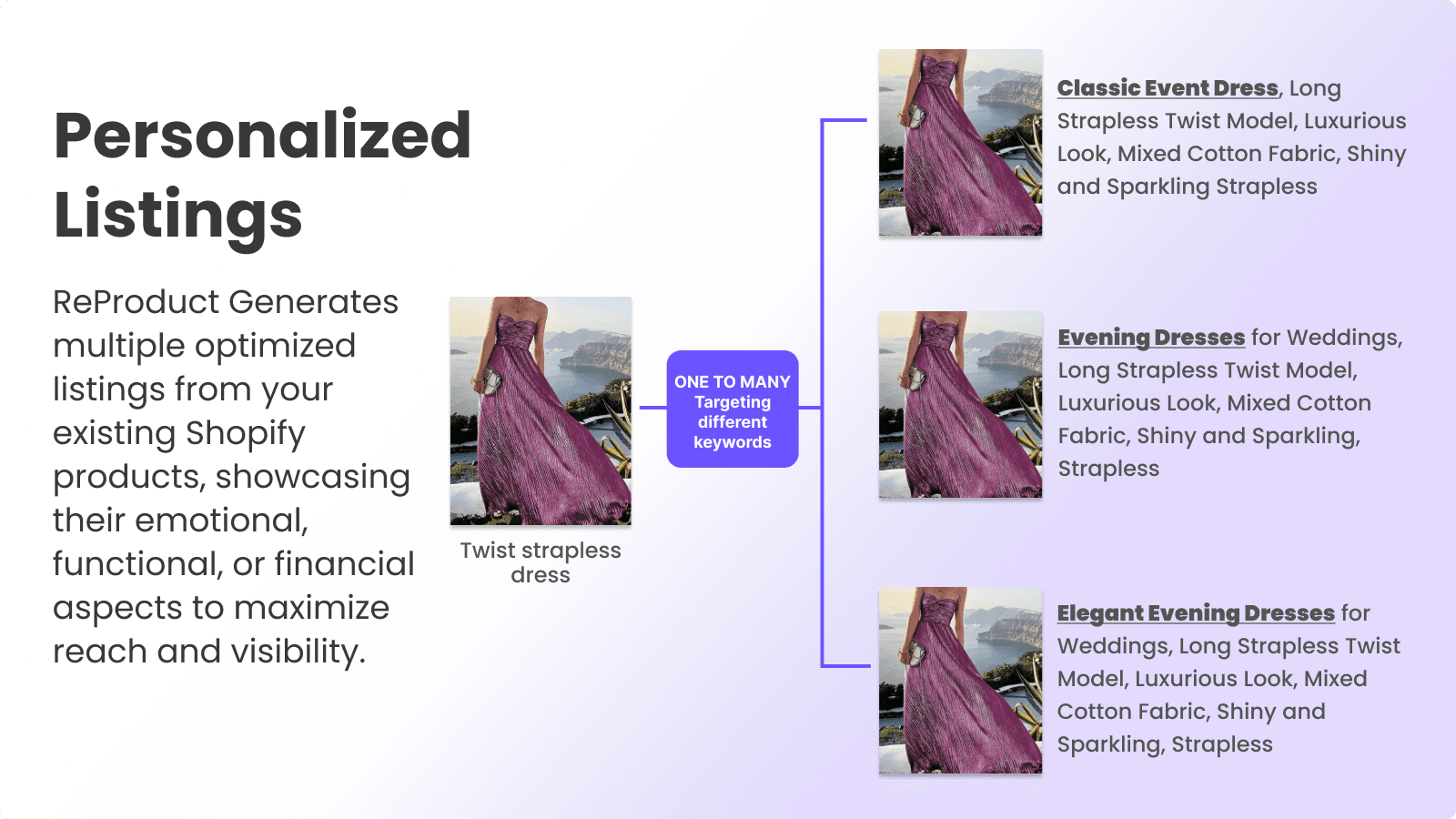 Personalized Listings

ReProduct Generates multiple optimized listings from your existing Shopify products, showcasing their emotional, functional, or financial aspects to maximize reach and visibility.

Twist strapless dress

ONE TO MANY Targeting different keywords

Classic Event Dress, Long Strapless Twist Model, Luxurious Look, Mixed Cotton Fabric, Shiny and Sparkling Strapless

Evening Dresses for Weddings, Long Strapless Twist Model, Luxurious Look, Mixed Cotton Fabric, Shiny and Sparkling, Strapless

Elegant Evening Dresses for Weddings, Long Strapless Twist Model, Luxurious Look, Mixed Cotton Fabric, Shiny and Sparkling, Strapless